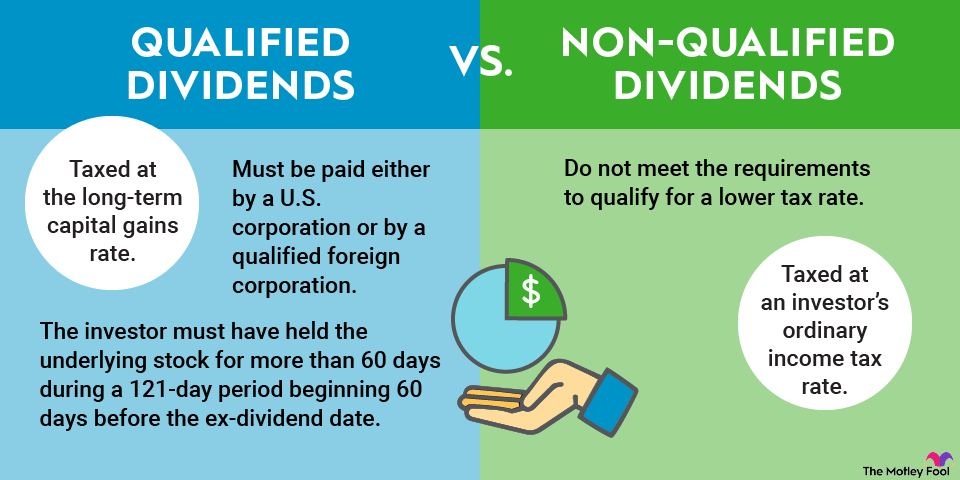 QUALIFIED DIVIDENDS

VS.

NON-QUALIFIED DIVIDENDS

Taxed at the long-term capital gains rate.

Must be paid either by a U.S. corporation or by a qualified foreign corporation.

The investor must have held the underlying stock for more than 60 days during a 121-day period beginning 60 days before the ex-dividend date.

$

Do not meet the requirements to qualify for a lower tax rate.

Taxed at an investor's ordinary income tax rate.

The Motley Fool